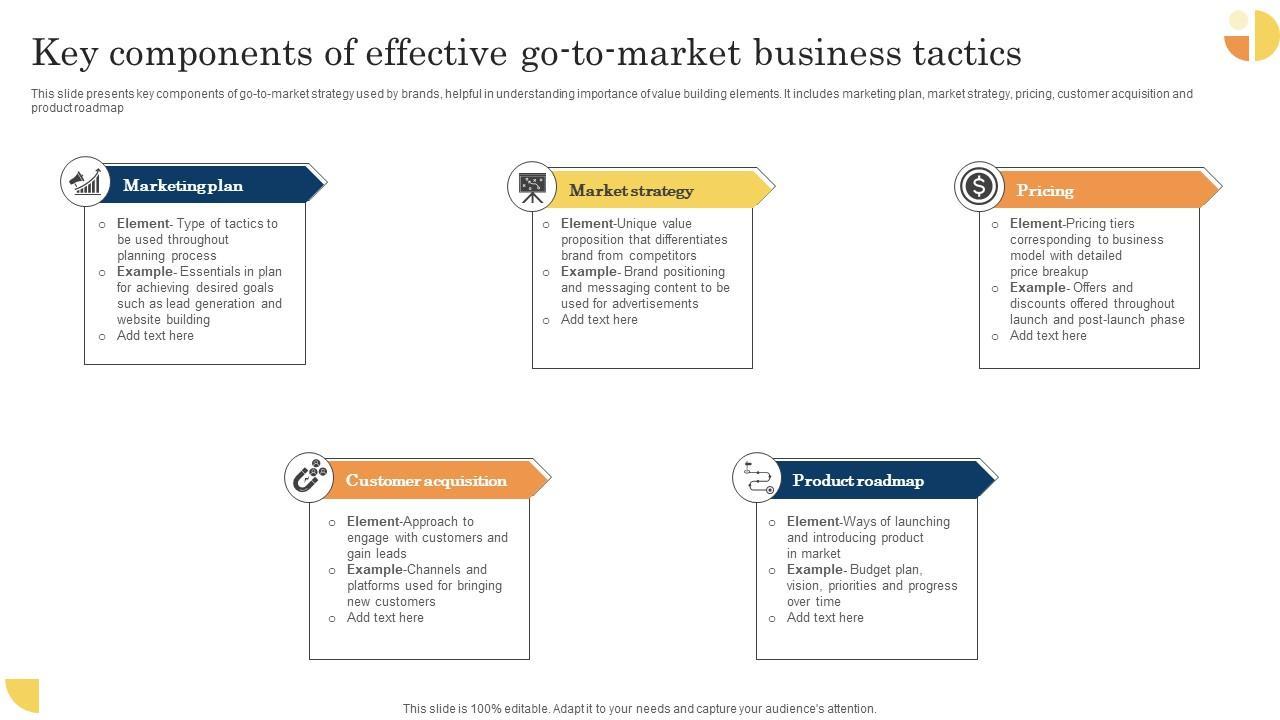 Key components of effective go-to-market business tactics

This slide presents key components of go-to-market strategy used by brands, helpful in understanding importance of value building elements. It includes marketing plan, market strategy, pricing, customer acquisition and product roadmap

Marketing plan

- Element- Type of tactics to be used throughout planning process
- Example- Essentials in plan for achieving desired goals such as lead generation and website building
- Add text here

Market strategy

- Element-Unique value proposition that differentiates brand from competitors
- Example- Brand positioning and messaging content to be used for advertisements
- Add text here

Pricing

- Element-Pricing tiers corresponding to business model with detailed price breakup
- Example- Offers and discounts offered throughout launch and post-launch phase
- Add text here

Customer acquisition

- Element-Approach to engage with customers and gain leads
- Example-Channels and platforms used for bringing new customers
- Add text here

Product roadmap

- Element-Ways of launching and introducing product in market
- Example- Budget plan, vision, priorities and progress over time
- Add text here

This slide is 100% editable. Adapt it to your needs and capture your audience's attention.